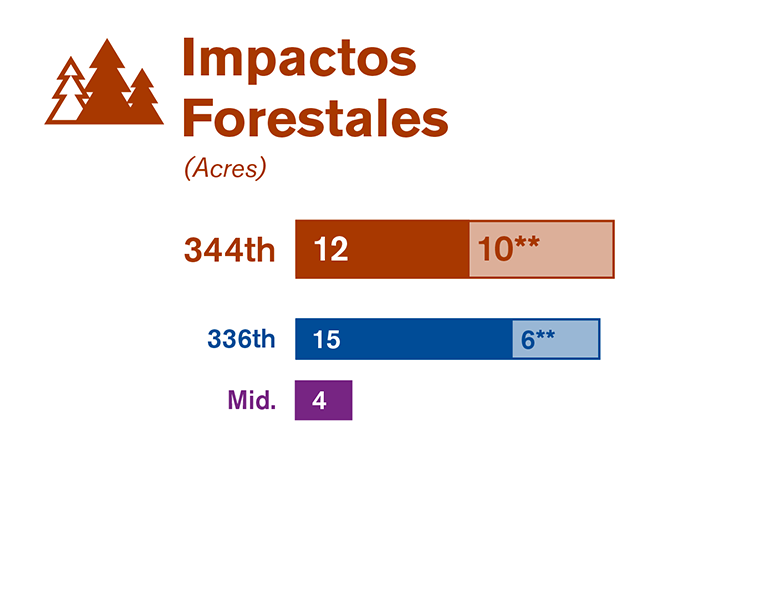 Impactos Forestales
(Acres)

344th 12 10**

336th 15 6**

Mid. 4